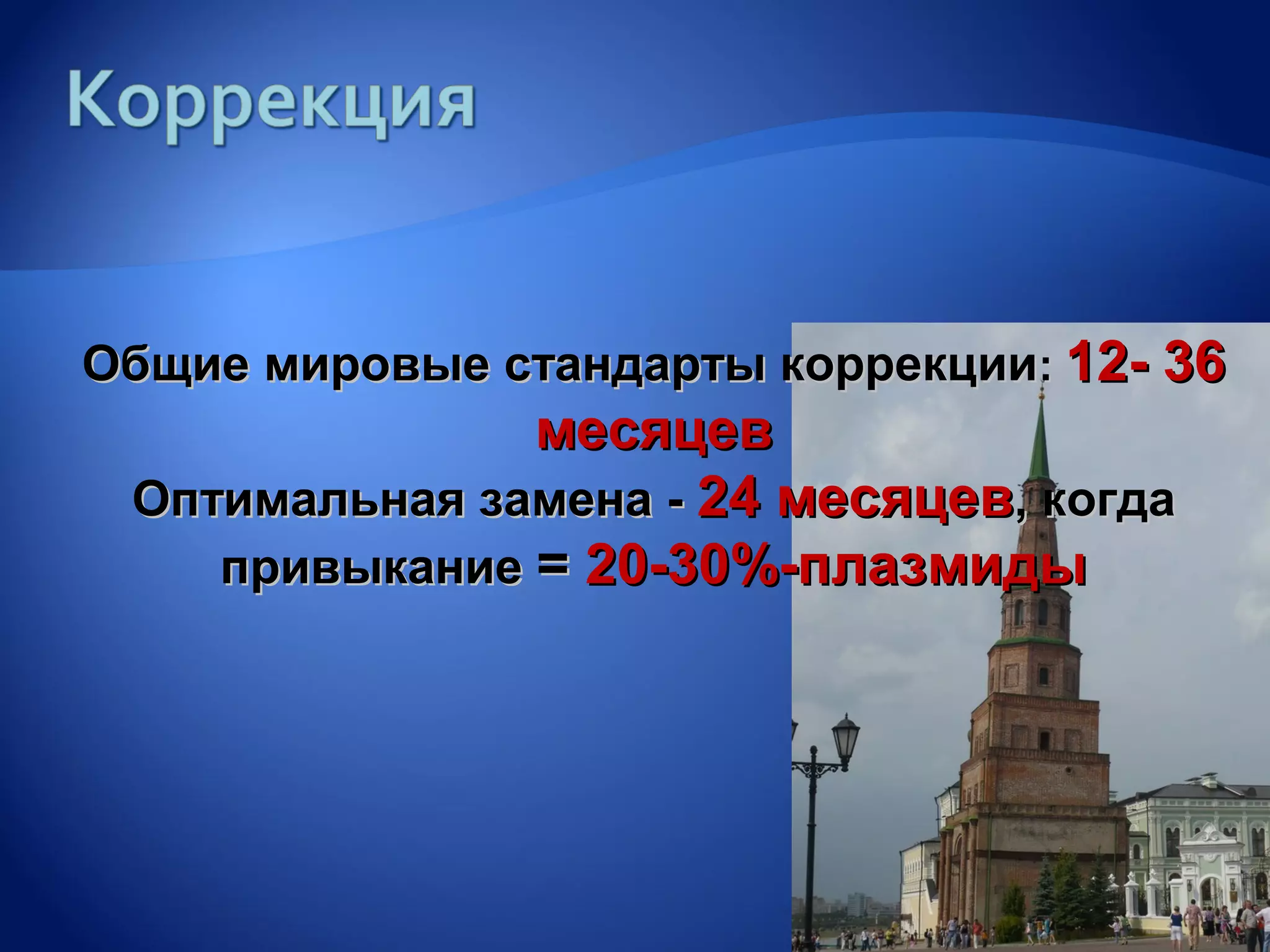 Коррекция

Общие мировые стандарты коррекции: 12- 36 месяцев
Оптимальная замена - 24 месяцев, когда привыкание = 20-30%-плазмиды